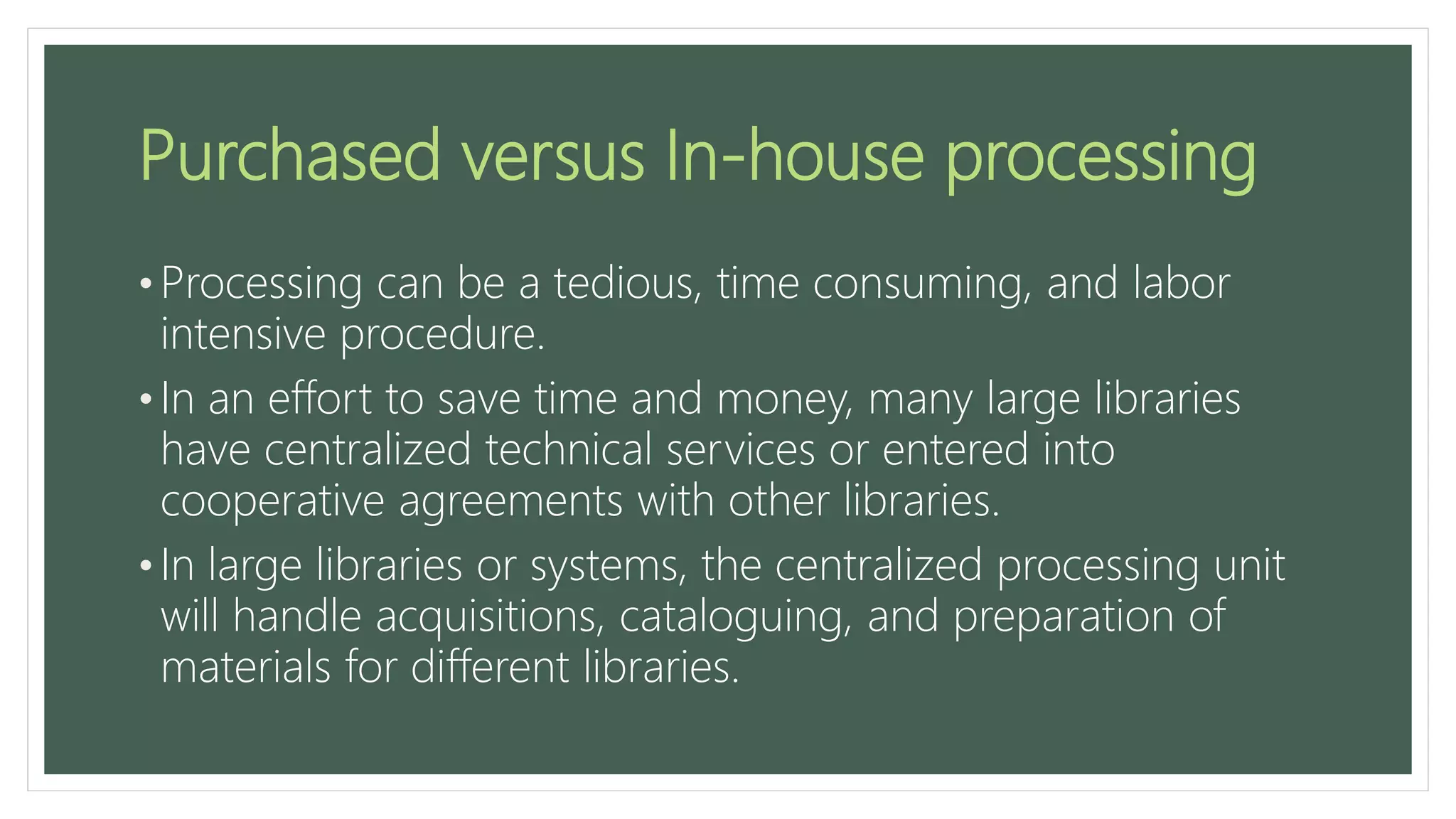 Purchased versus In-house processing

• Processing can be a tedious, time consuming, and labor intensive procedure.

• In an effort to save time and money, many large libraries have centralized technical services or entered into cooperative agreements with other libraries.

• In large libraries or systems, the centralized processing unit will handle acquisitions, cataloguing, and preparation of materials for different libraries.